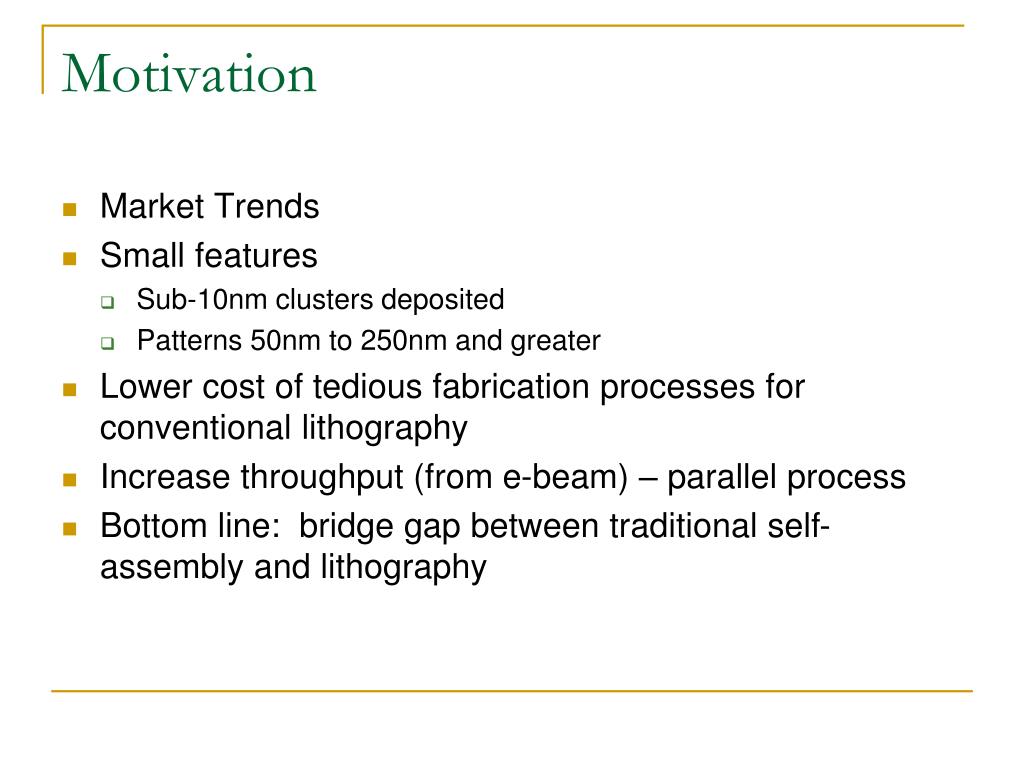 Motivation

- Market Trends
- Small features
  - Sub-10nm clusters deposited
  - Patterns 50nm to 250nm and greater
- Lower cost of tedious fabrication processes for conventional lithography
- Increase throughput (from e-beam) – parallel process
- Bottom line: bridge gap between traditional self-assembly and lithography